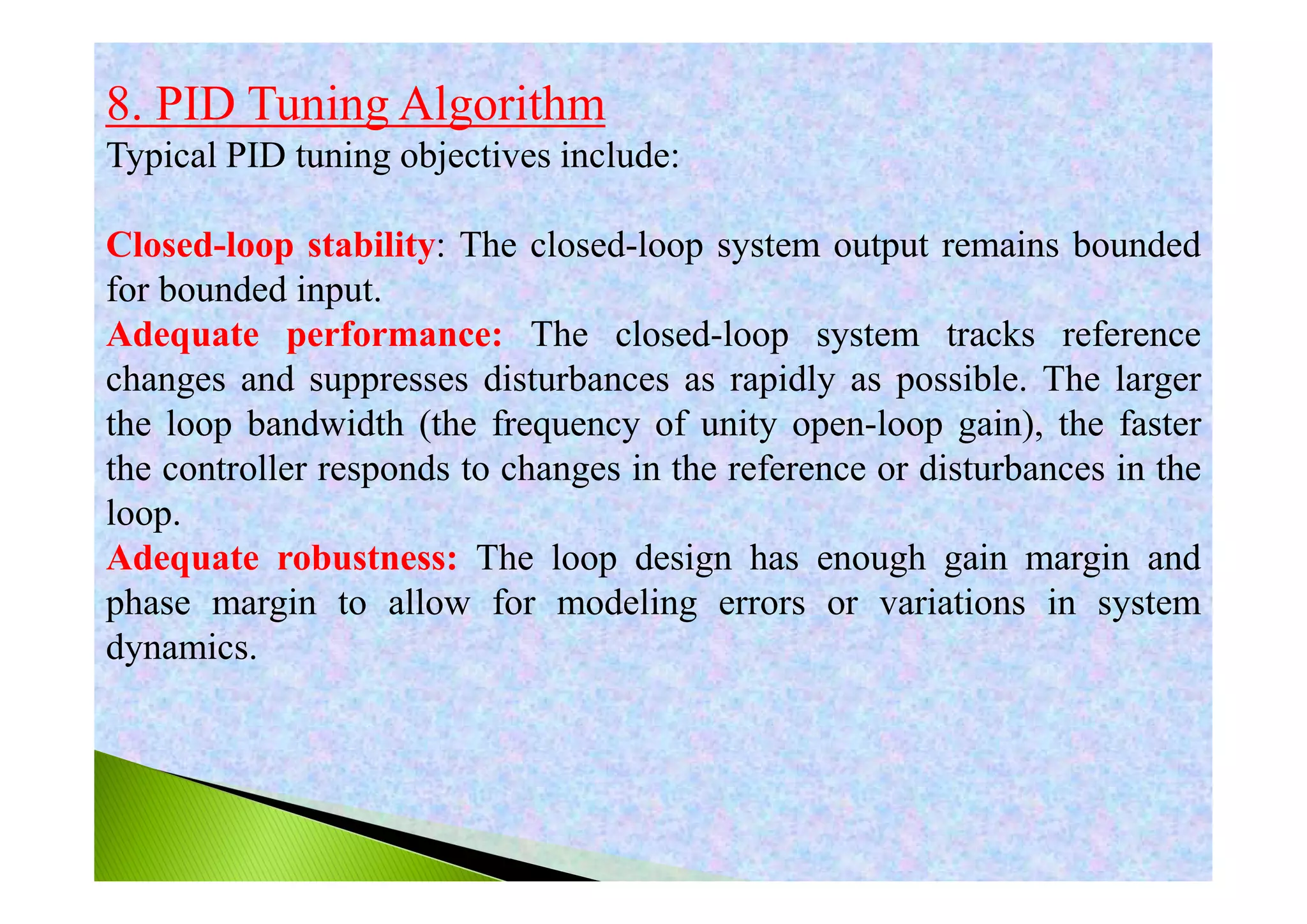 8. PID Tuning Algorithm
Typical PID tuning objectives include:

Closed-loop stability: The closed-loop system output remains bounded for bounded input.
Adequate performance: The closed-loop system tracks reference changes and suppresses disturbances as rapidly as possible. The larger the loop bandwidth (the frequency of unity open-loop gain), the faster the controller responds to changes in the reference or disturbances in the loop.
Adequate robustness: The loop design has enough gain margin and phase margin to allow for modeling errors or variations in system dynamics.